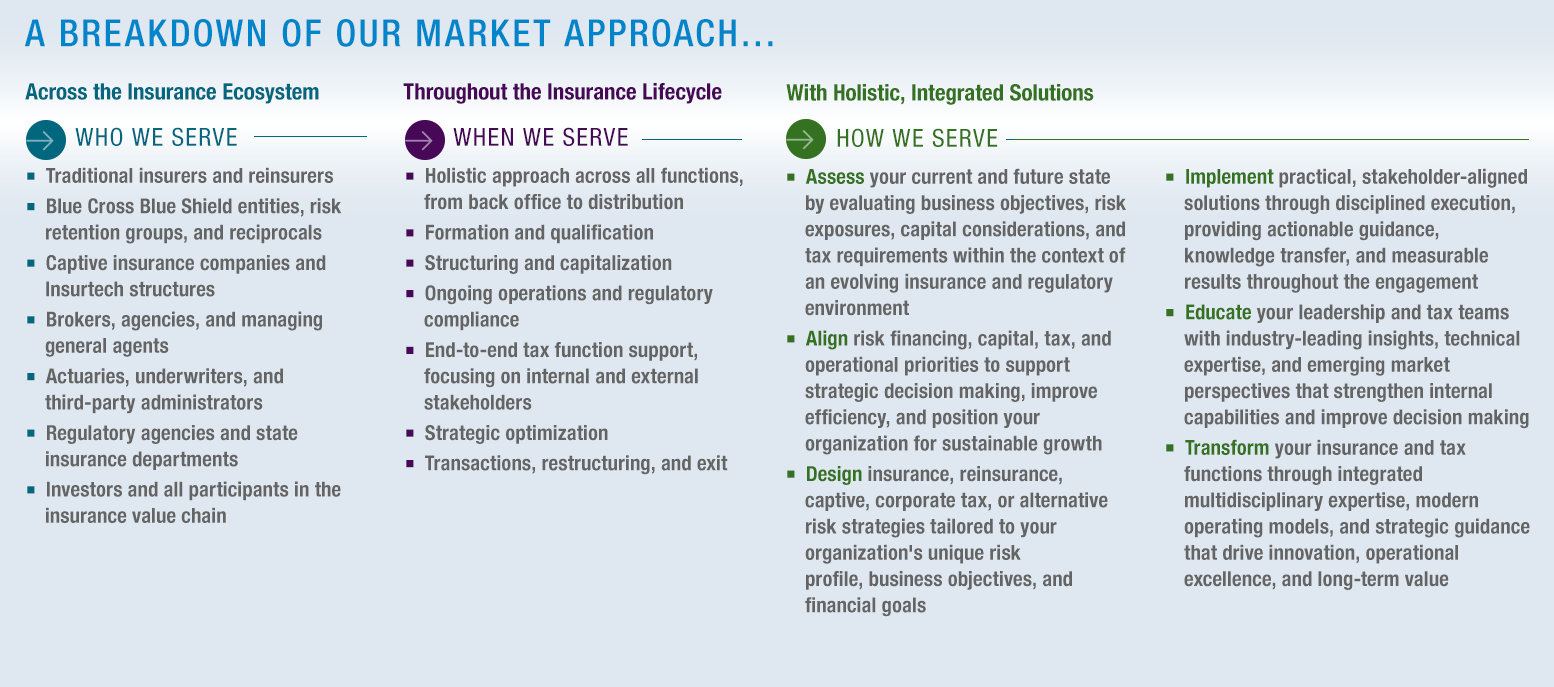 A BREAKDOWN OF OUR MARKET APPROACH...

Across the Insurance Ecosystem

WHO WE SERVE

- Traditional insurers and reinsurers
- Blue Cross Blue Shield entities, risk retention groups, and reciprocals
- Captive insurance companies and Insurtech structures
- Brokers, agencies, and managing general agents
- Actuaries, underwriters, and third-party administrators
- Regulatory agencies and state insurance departments
- Investors and all participants in the insurance value chain

Throughout the Insurance Lifecycle

WHEN WE SERVE

- Holistic approach across all functions, from back office to distribution
- Formation and qualification
- Structuring and capitalization
- Ongoing operations and regulatory compliance
- End-to-end tax function support, focusing on internal and external stakeholders
- Strategic optimization
- Transactions, restructuring, and exit

With Holistic, Integrated Solutions

HOW WE SERVE

- Assess your current and future state by evaluating business objectives, risk exposures, capital considerations, and tax requirements within the context of an evolving insurance and regulatory environment
- Align risk financing, capital, tax, and operational priorities to support strategic decision making, improve efficiency, and position your organization for sustainable growth
- Design insurance, reinsurance, captive, corporate tax, or alternative risk strategies tailored to your organization's unique risk profile, business objectives, and financial goals

- Implement practical, stakeholder-aligned solutions through disciplined execution, providing actionable guidance, knowledge transfer, and measurable results throughout the engagement
- Educate your leadership and tax teams with industry-leading insights, technical expertise, and emerging market perspectives that strengthen internal capabilities and improve decision making
- Transform your insurance and tax functions through integrated multidisciplinary expertise, modern operating models, and strategic guidance that drive innovation, operational excellence, and long-term value